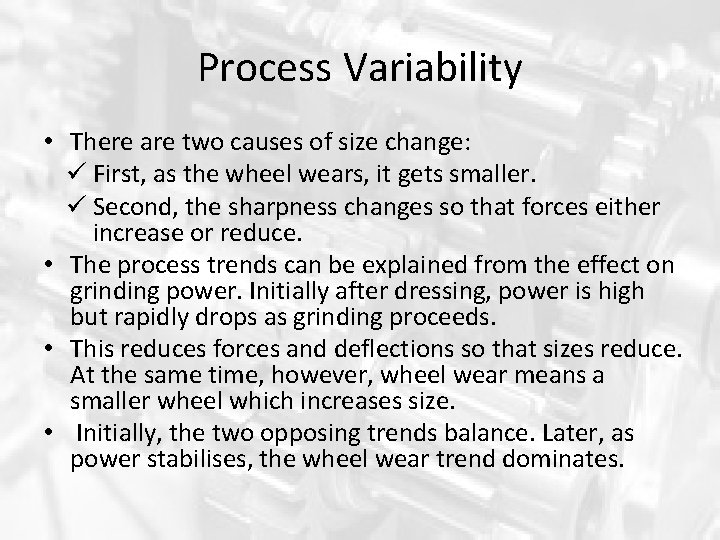 Process Variability

• There are two causes of size change:
✓ First, as the wheel wears, it gets smaller.
✓ Second, the sharpness changes so that forces either increase or reduce.
• The process trends can be explained from the effect on grinding power. Initially after dressing, power is high but rapidly drops as grinding proceeds.
• This reduces forces and deflections so that sizes reduce. At the same time, however, wheel wear means a smaller wheel which increases size.
• Initially, the two opposing trends balance. Later, as power stabilises, the wheel wear trend dominates.